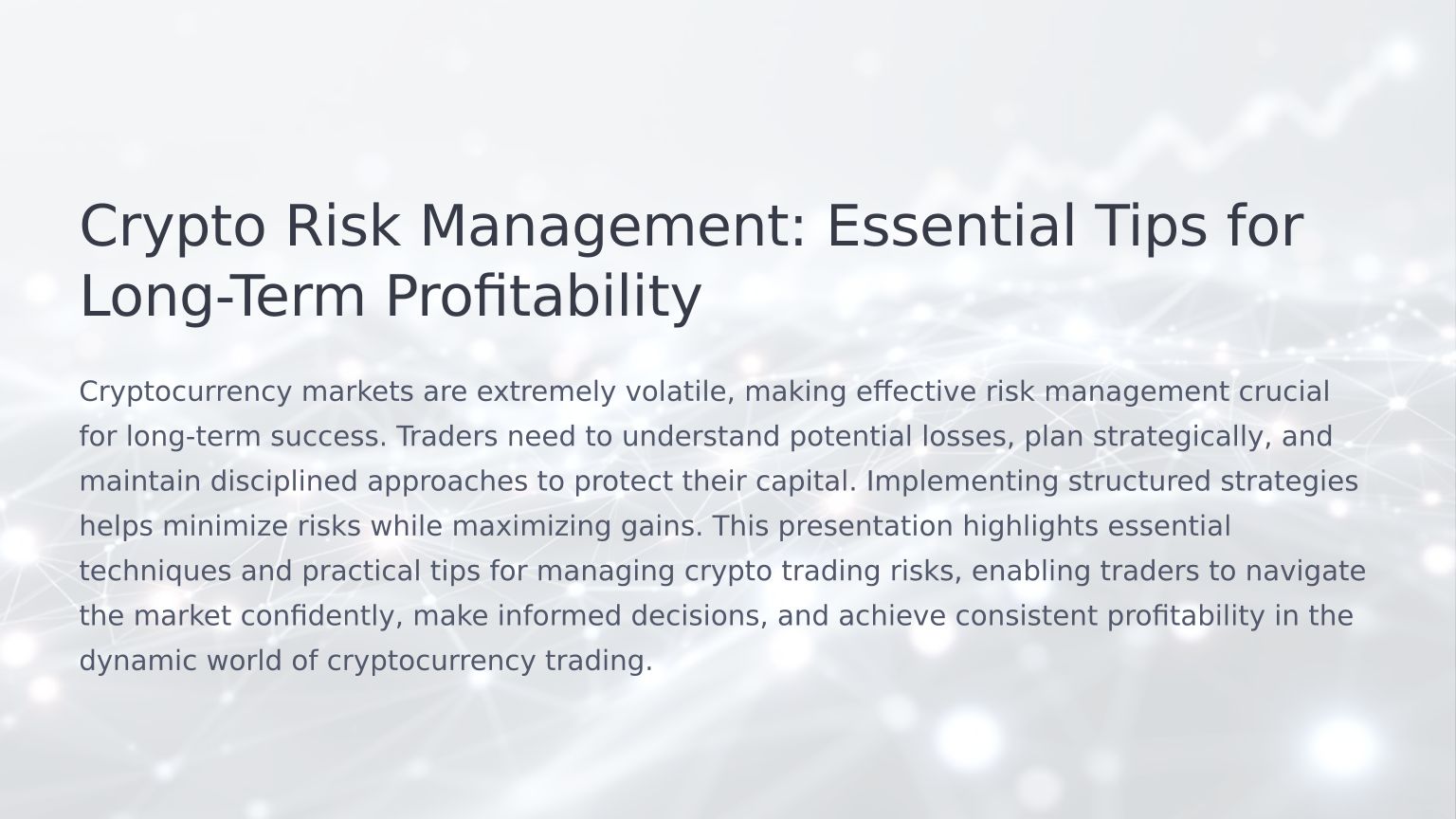 Crypto Risk Management: Essential Tips for Long-Term Profitability

Cryptocurrency markets are extremely volatile, making effective risk management crucial for long-term success. Traders need to understand potential losses, plan strategically, and maintain disciplined approaches to protect their capital. Implementing structured strategies helps minimize risks while maximizing gains. This presentation highlights essential techniques and practical tips for managing crypto trading risks, enabling traders to navigate the market confidently, make informed decisions, and achieve consistent profitability in the dynamic world of cryptocurrency trading.